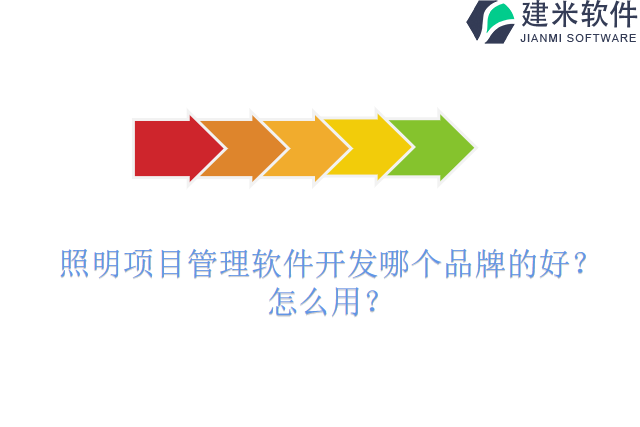 建米软件
JIANMI SOFTWARE

照明项目管理软件开发哪个品牌的好？怎么用？